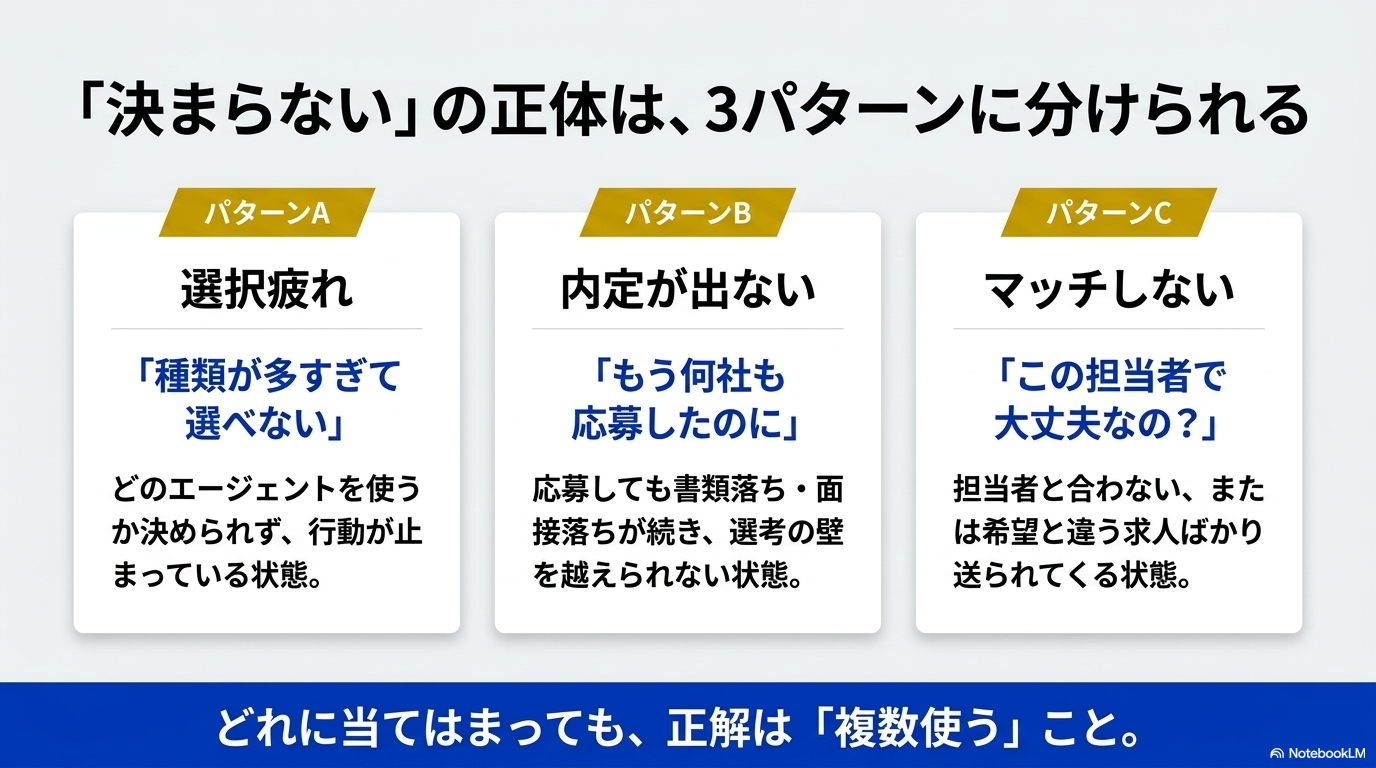 「決まらない」の正体は、3パターンに分けられる

パターンA

選択疲れ

「種類が多すぎて選べない」

どのエージェントを使うか決められず、行動が止まっている状態。

パターンB

内定が出ない

「もう何社も応募したのに」

応募しても書類落ち・面接落ちが続き、選考の壁を越えられない状態。

パターンC

マッチしない

「この担当者で大丈夫なの？」

担当者と合わない、または希望と違う求人ばかり送られてくる状態。

どれに当てはまっても、正解は「複数使う」こと。

NotebookLM